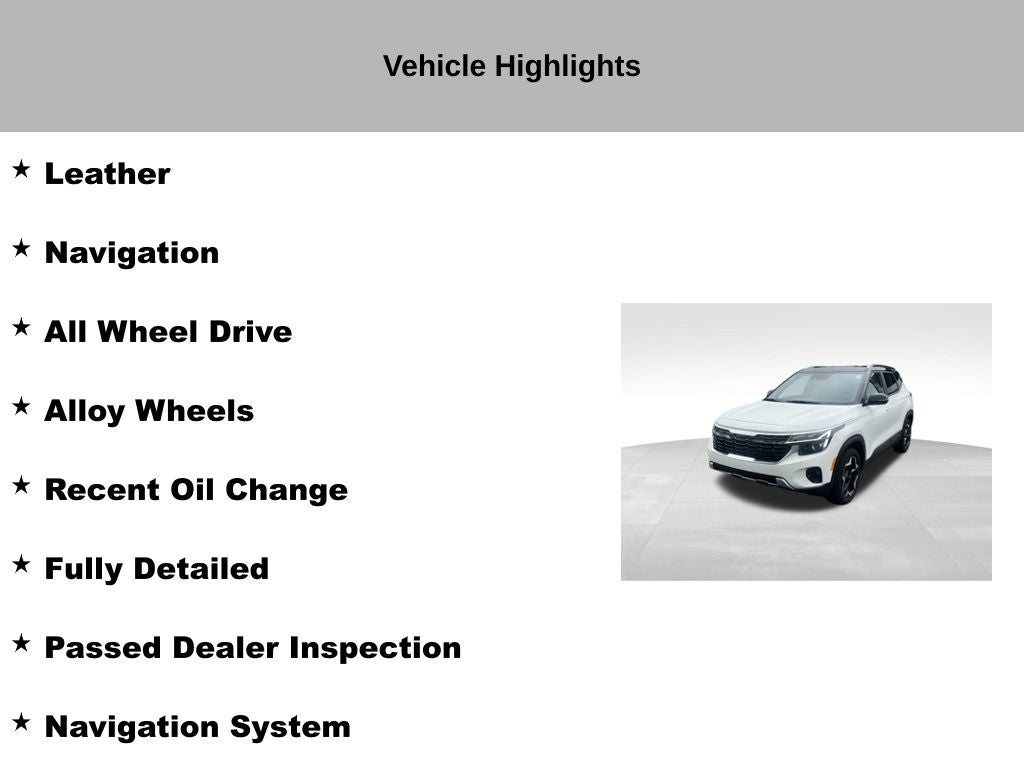 Vehicle Highlights

★ Leather

★ Navigation

★ All Wheel Drive

★ Alloy Wheels

★ Recent Oil Change

★ Fully Detailed

★ Passed Dealer Inspection

★ Navigation System